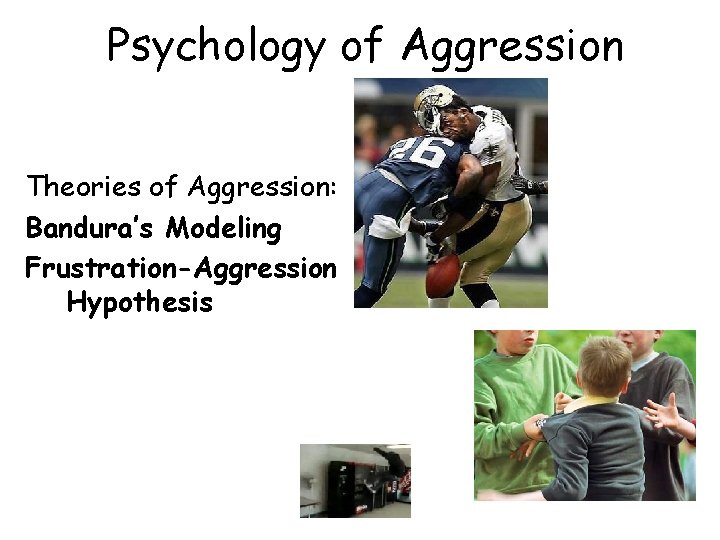 Psychology of Aggression

Theories of Aggression:

Bandura's Modeling

Frustration-Aggression Hypothesis

26